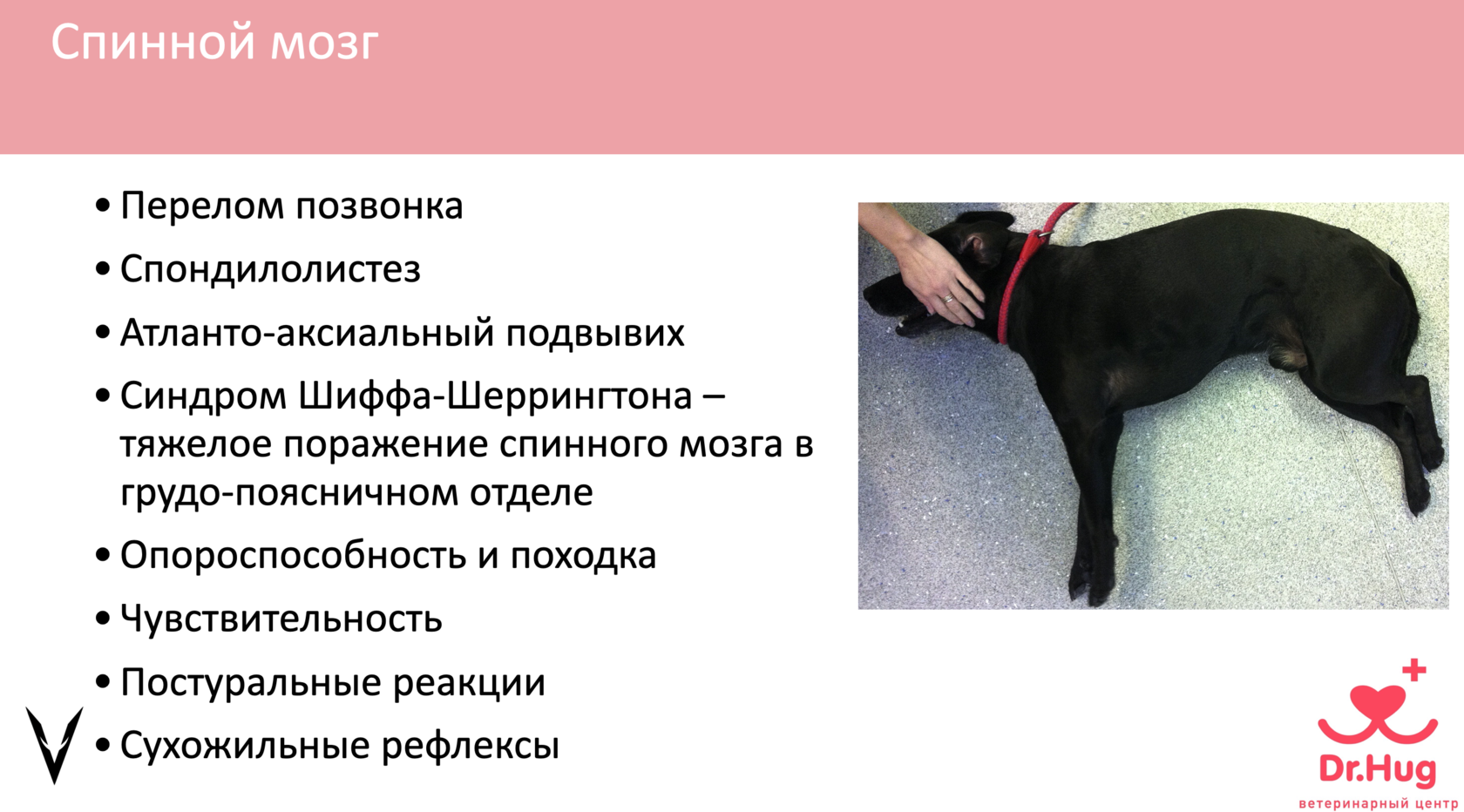 Спинной мозг

• Перелом позвонка
• Спондилолистез
• Атланто-аксиальный подвывих
• Синдром Шиффа-Шеррингтона – тяжелое поражение спинного мозга в грудо-поясничном отделе
• Опороспособность и походка
• Чувствительность
• Постуральные реакции
• Сухожильные рефлексы

Dr.Hug
ветеринарный центр